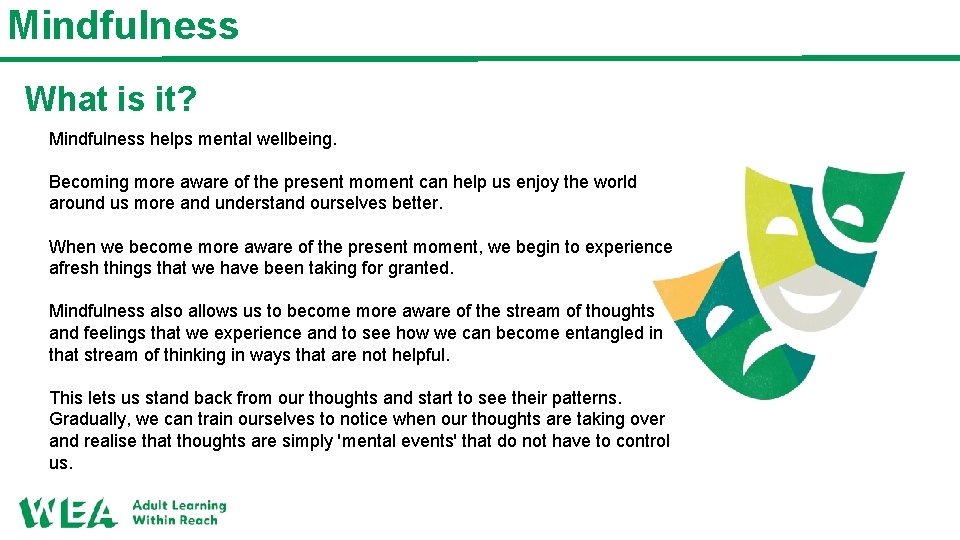 Mindfulness

What is it?

Mindfulness helps mental wellbeing.

Becoming more aware of the present moment can help us enjoy the world around us more and understand ourselves better.

When we become more aware of the present moment, we begin to experience afresh things that we have been taking for granted.

Mindfulness also allows us to become more aware of the stream of thoughts and feelings that we experience and to see how we can become entangled in that stream of thinking in ways that are not helpful.

This lets us stand back from our thoughts and start to see their patterns. Gradually, we can train ourselves to notice when our thoughts are taking over and realise that thoughts are simply 'mental events' that do not have to control us.

WEA Adult Learning Within Reach